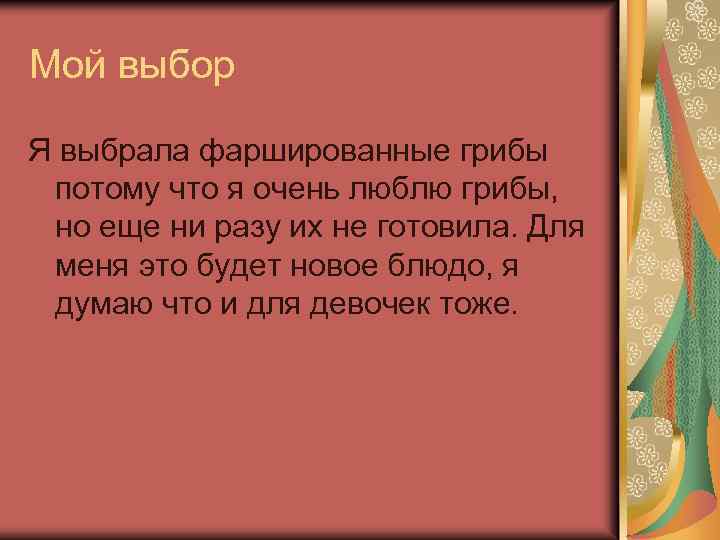 Мой выбор

Я выбрала фаршированные грибы потому что я очень люблю грибы, но еще ни разу их не готовила. Для меня это будет новое блюдо, я думаю что и для девочек тоже.